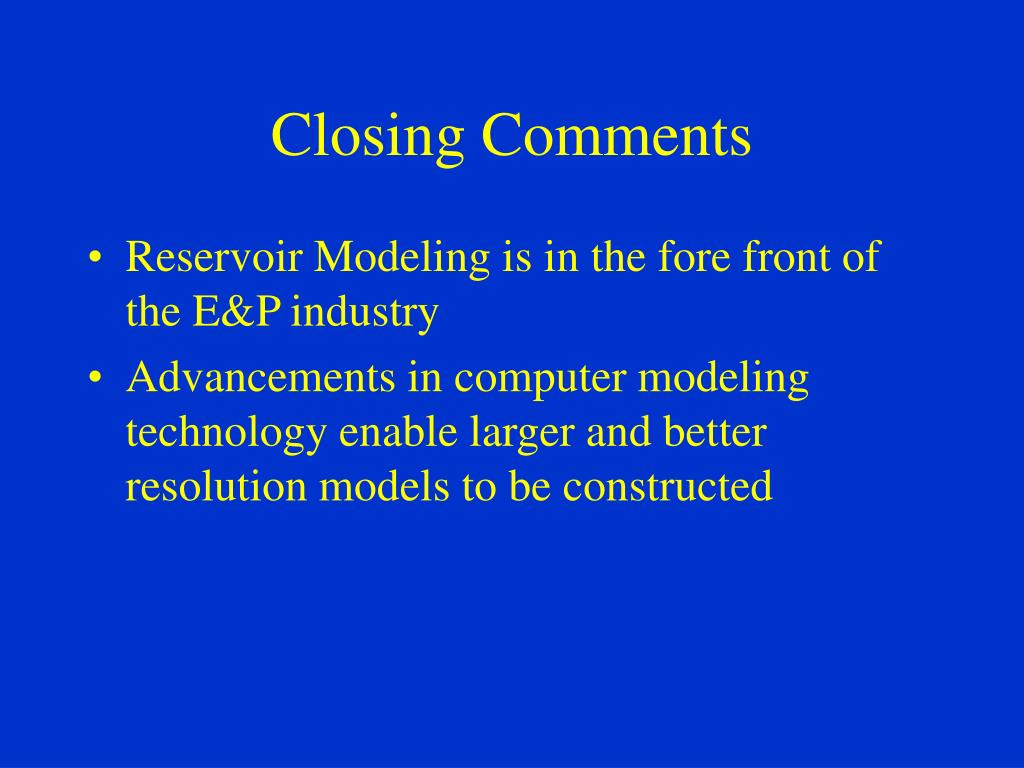 Closing Comments

• Reservoir Modeling is in the fore front of the E&P industry
• Advancements in computer modeling technology enable larger and better resolution models to be constructed